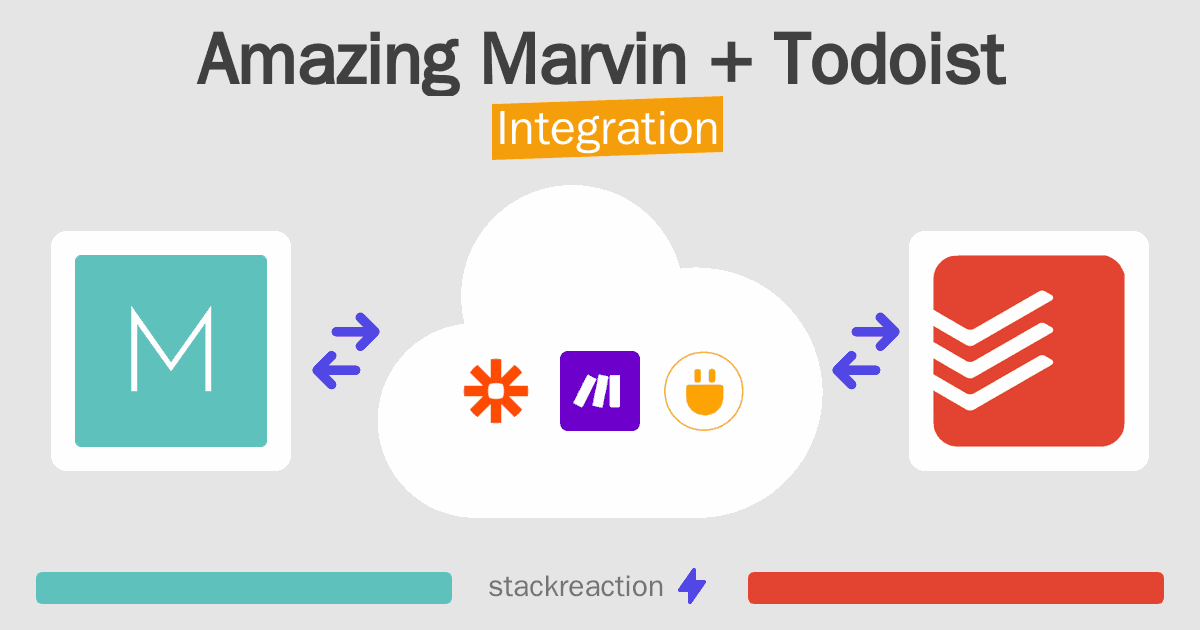 Amazing Marvin + Todoist
Integration

M

stackreaction